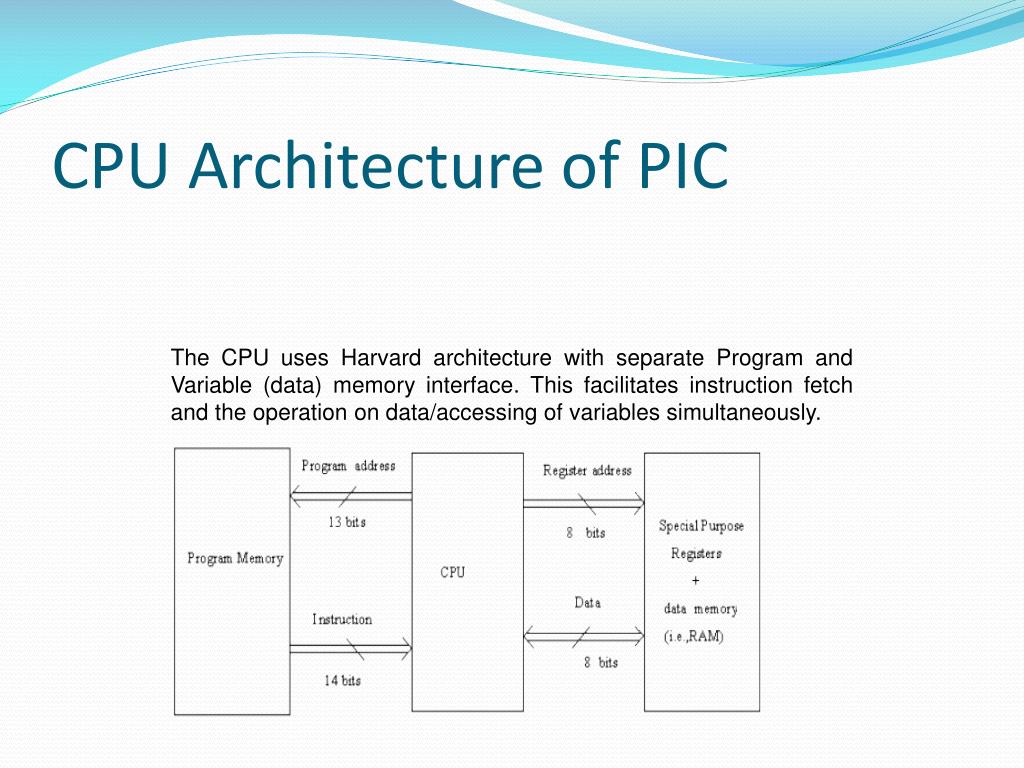 CPU Architecture of PIC

The CPU uses Harvard architecture with separate Program and Variable (data) memory interface. This facilitates instruction fetch and the operation on data/accessing of variables simultaneously.

Program Memory

Program address

13 bits

Instruction

14 bits

CPU

Register address

8 bits

Data

8 bits

Special Purpose Registers + data memory (i.e.,RAM)